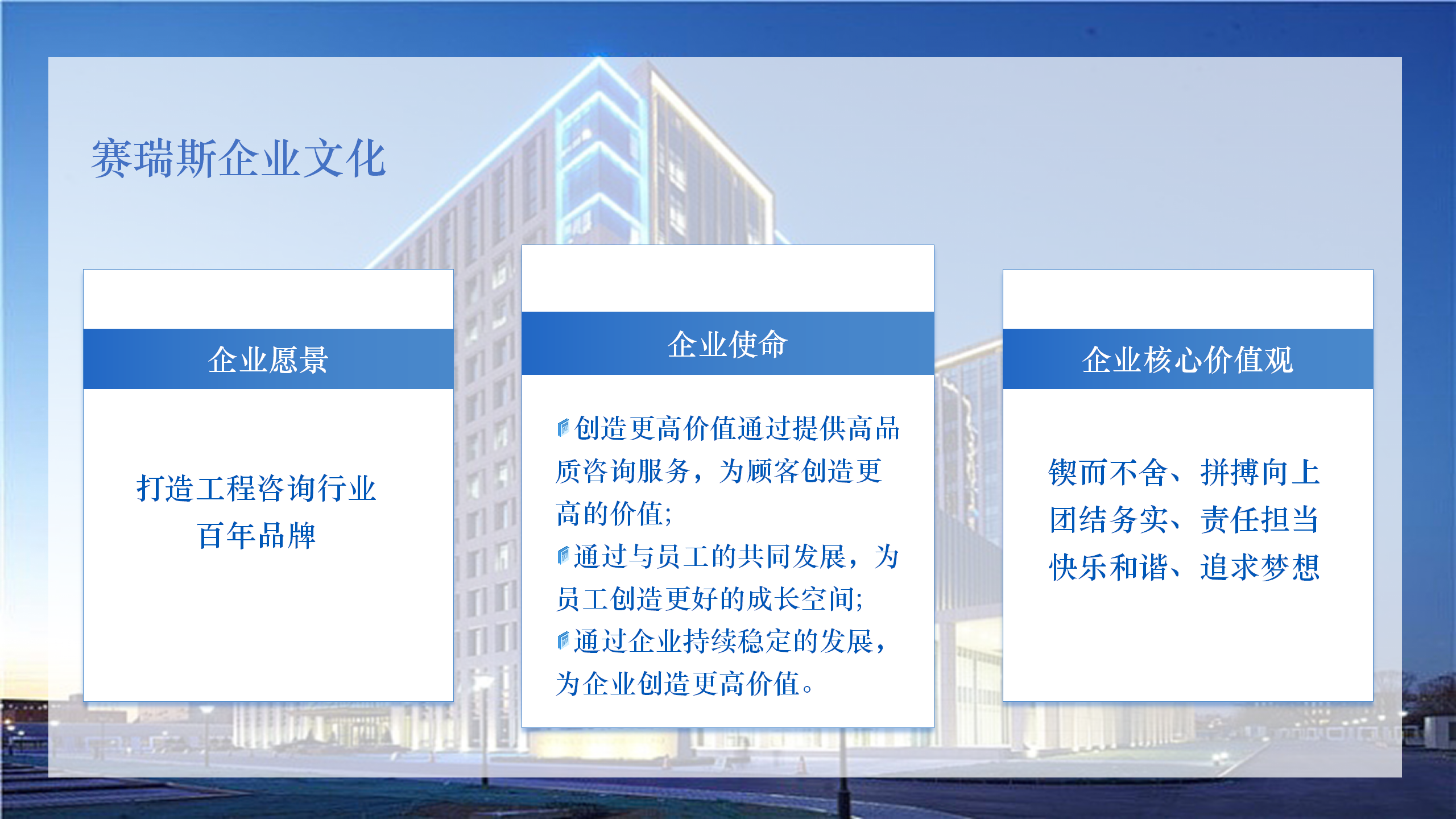 赛瑞斯企业文化

企业愿景

打造工程咨询行业
百年品牌

企业使命

创造更高价值通过提供高品质咨询服务，为顾客创造更高的价值;
通过与员工的共同发展，为员工创造更好的成长空间;
通过企业持续稳定的发展，为企业创造更高价值。

企业核心价值观

锲而不舍、拼搏向上
团结务实、责任担当
快乐和谐、追求梦想